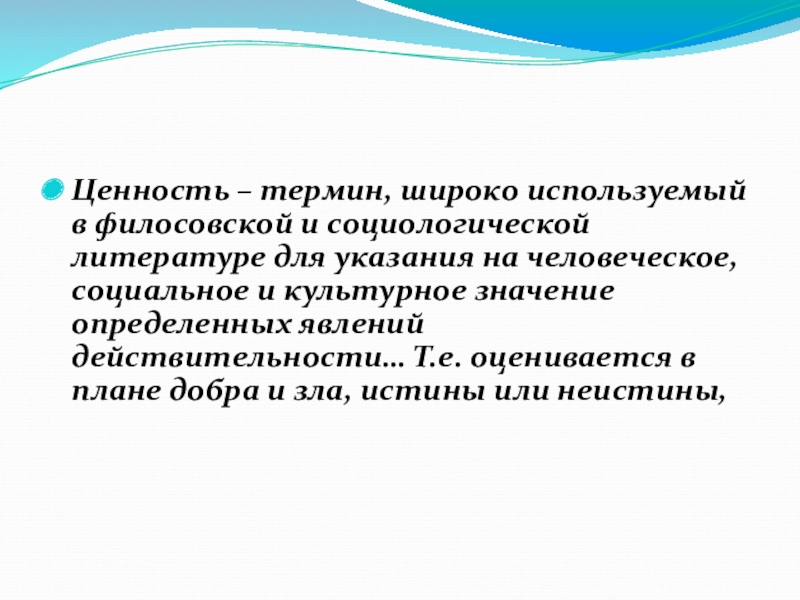 Ценность – термин, широко используемый в филосовской и социологической литературе для указания на человеческое, социальное и культурное значение определенных явлений действительности… Т.е. оценивается в плане добра и зла, истины или неистины,